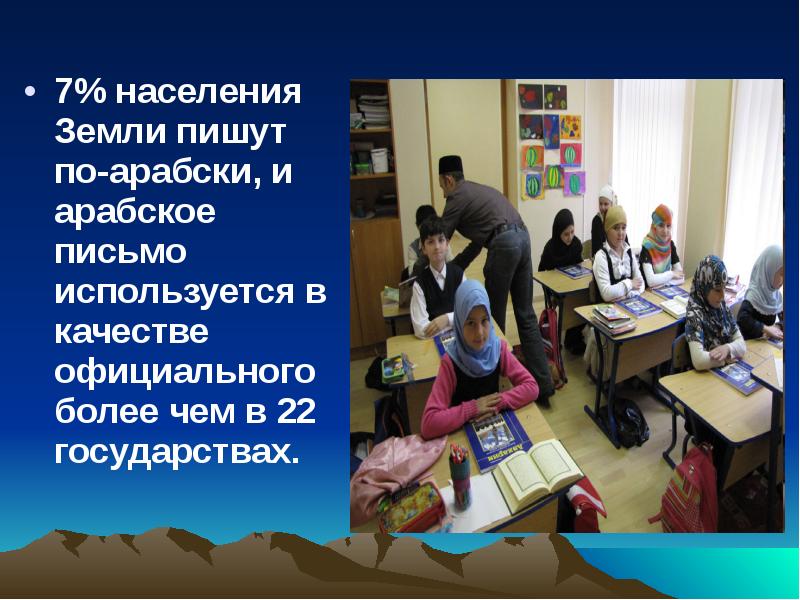 • 7% населения Земли пишут по-арабски, и арабское письмо используется в качестве официального более чем в 22 государствах.